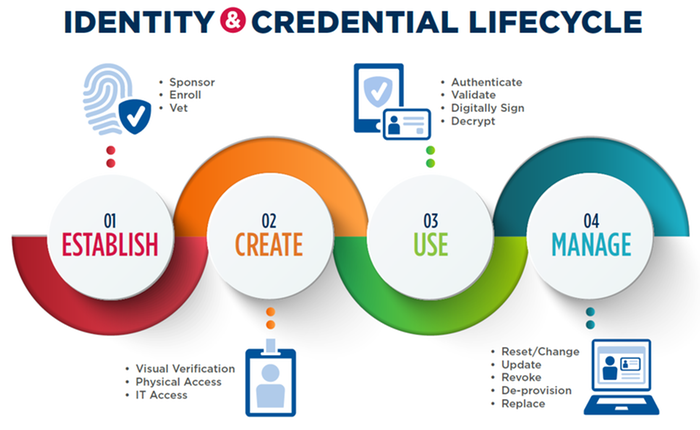 IDENTITY & CREDENTIAL LIFECYCLE

• Sponsor
• Enroll
• Vet

• Authenticate
• Validate
• Digitally Sign
• Decrypt

01
ESTABLISH

02
CREATE

03
USE

04
MANAGE

• Visual Verification
• Physical Access
• IT Access

• Reset/Change
• Update
• Revoke
• De-provision
• Replace